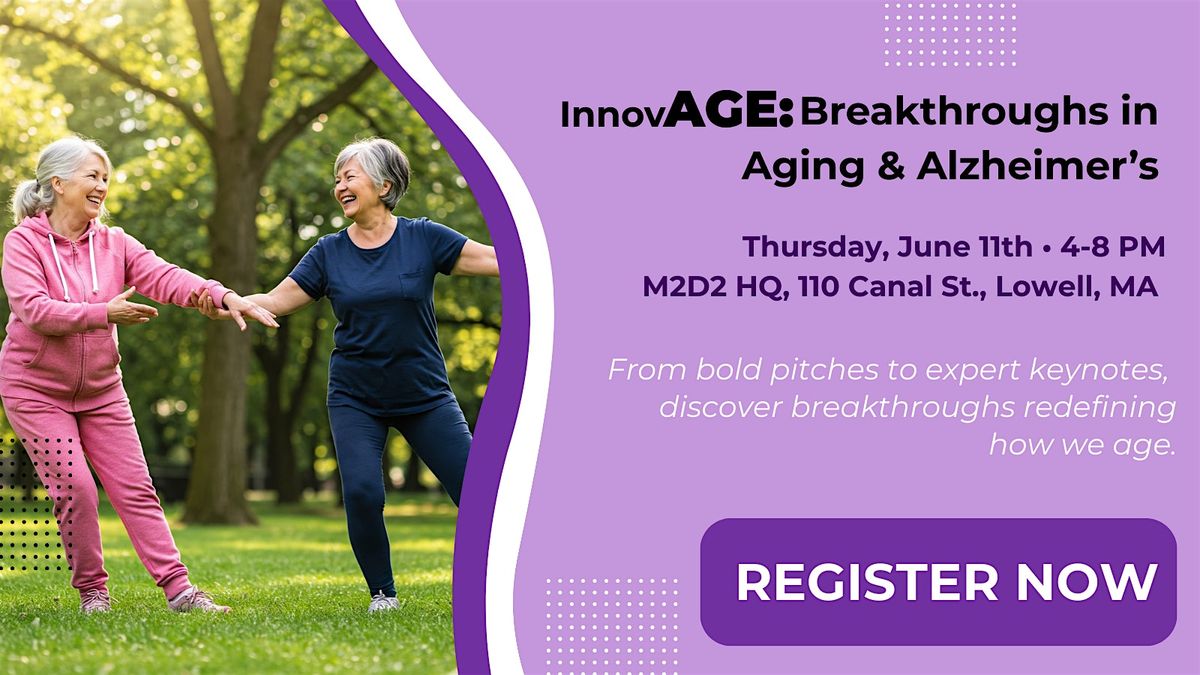 InnovAGE: Breakthroughs in Aging & Alzheimer's

Thursday, June 11th • 4-8 PM
M2D2 HQ, 110 Canal St., Lowell, MA

From bold pitches to expert keynotes, discover breakthroughs redefining how we age.

REGISTER NOW